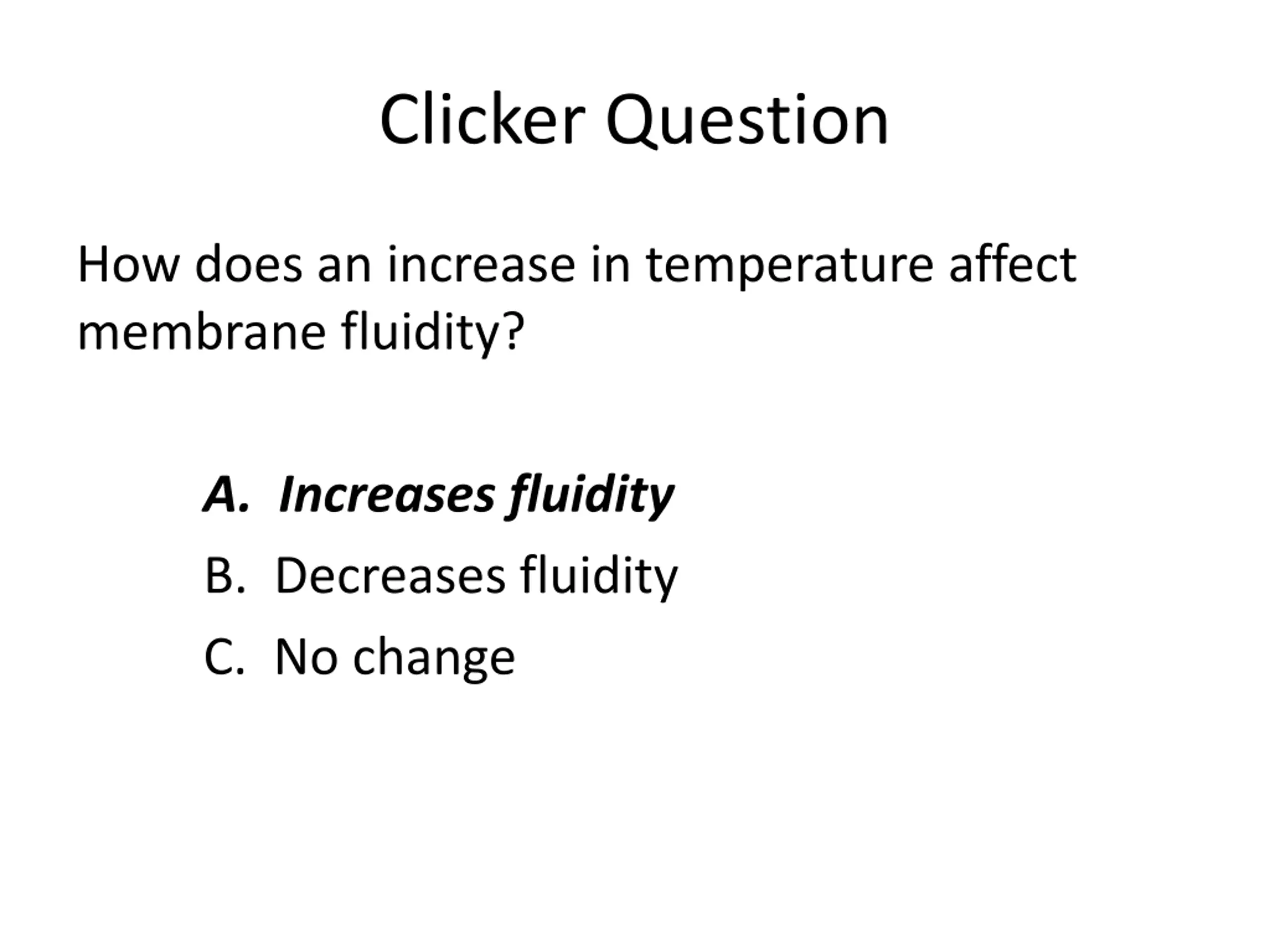 Clicker Question

How does an increase in temperature affect membrane fluidity?

A. Increases fluidity
B. Decreases fluidity
C. No change